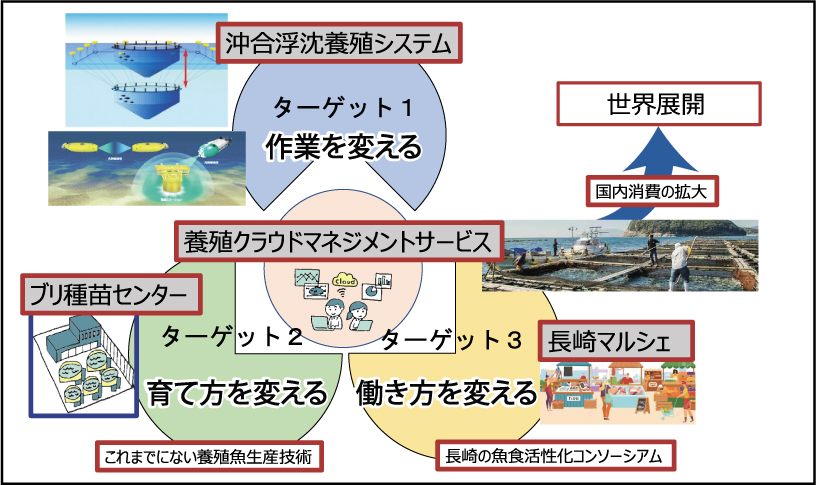 沖合浮沈養殖システム

ターゲット１
作業を変える

世界展開

国内消費の拡大

養殖クラウドマネジメントサービス

Cloud

ブリ種苗センター

ターゲット２
育て方を変える

ターゲット３
働き方を変える

長崎マルシェ

これまでにない養殖魚生産技術

長崎の魚食活性化コンソーシアム